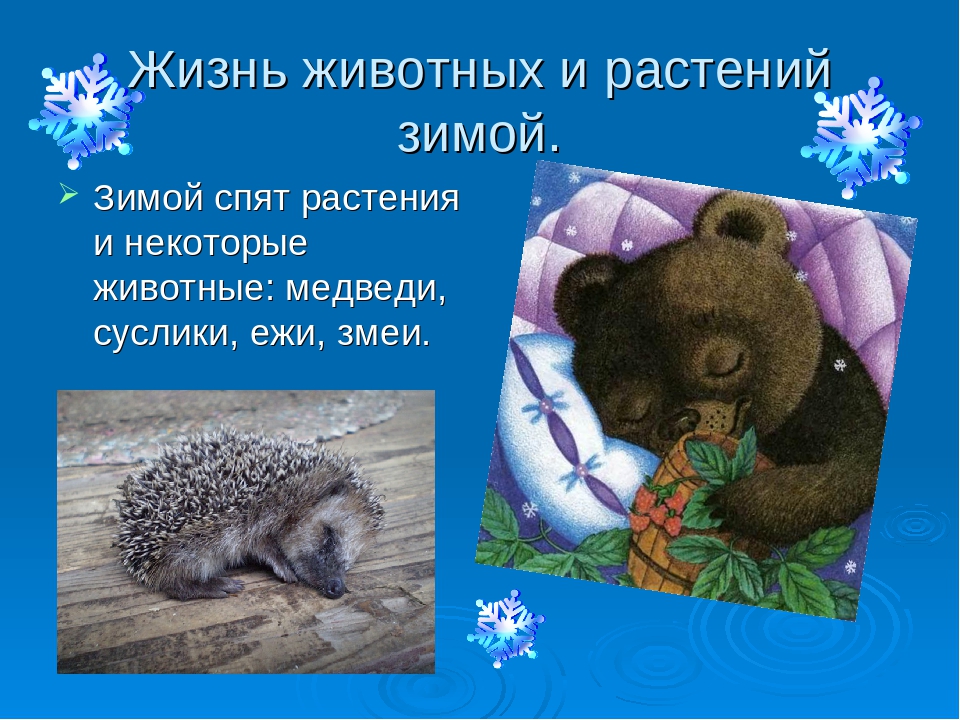 Жизнь животных и растений зимой.

Зимой спят растения и некоторые животные: медведи, суслики, ежи, змеи.